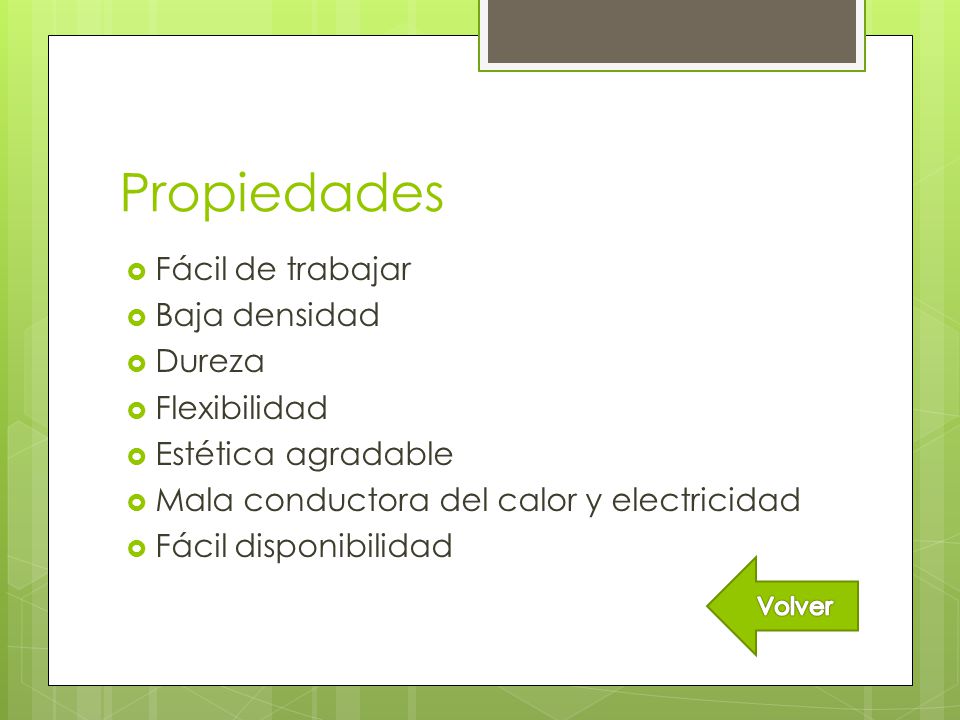 Propiedades

- Fácil de trabajar
- Baja densidad
- Dureza
- Flexibilidad
- Estética agradable
- Mala conductora del calor y electricidad
- Fácil disponibilidad

Volver